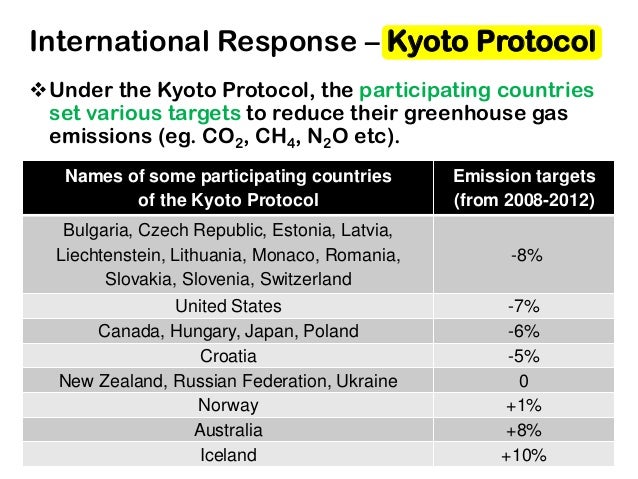 International Response – Kyoto Protocol

❖ Under the Kyoto Protocol, the participating countries set various targets to reduce their greenhouse gas emissions (eg. $CO_2$, $CH_4$, $N_2O$ etc).

| Names of some participating countries of the Kyoto Protocol | Emission targets (from 2008-2012) |
|---|---|
| Bulgaria, Czech Republic, Estonia, Latvia, Liechtenstein, Lithuania, Monaco, Romania, Slovakia, Slovenia, Switzerland | -8% |
| United States | -7% |
| Canada, Hungary, Japan, Poland | -6% |
| Croatia | -5% |
| New Zealand, Russian Federation, Ukraine | 0 |
| Norway | +1% |
| Australia | +8% |
| Iceland | +10% |